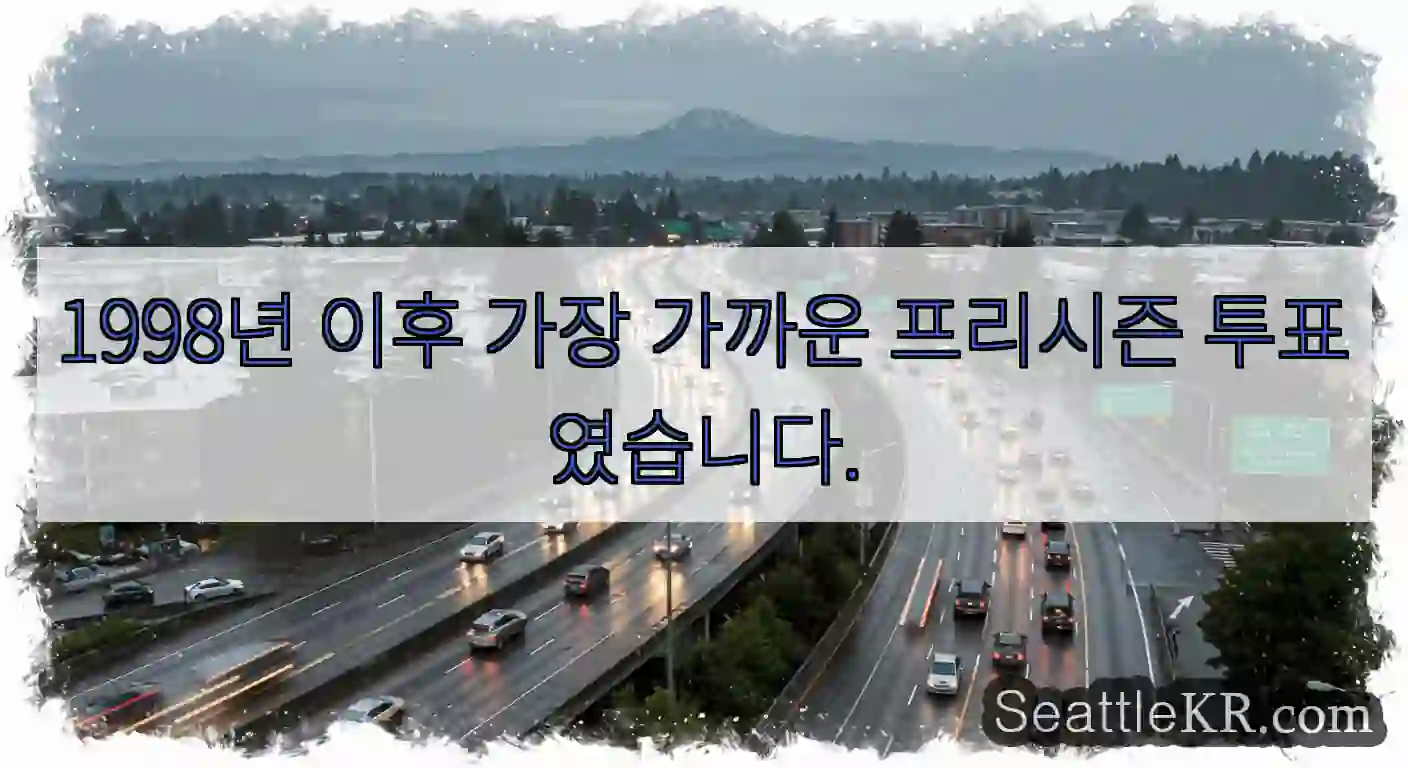 1998년 이후 가장 가까운 프리시즌 투표였습니다.

SeattleKR.com